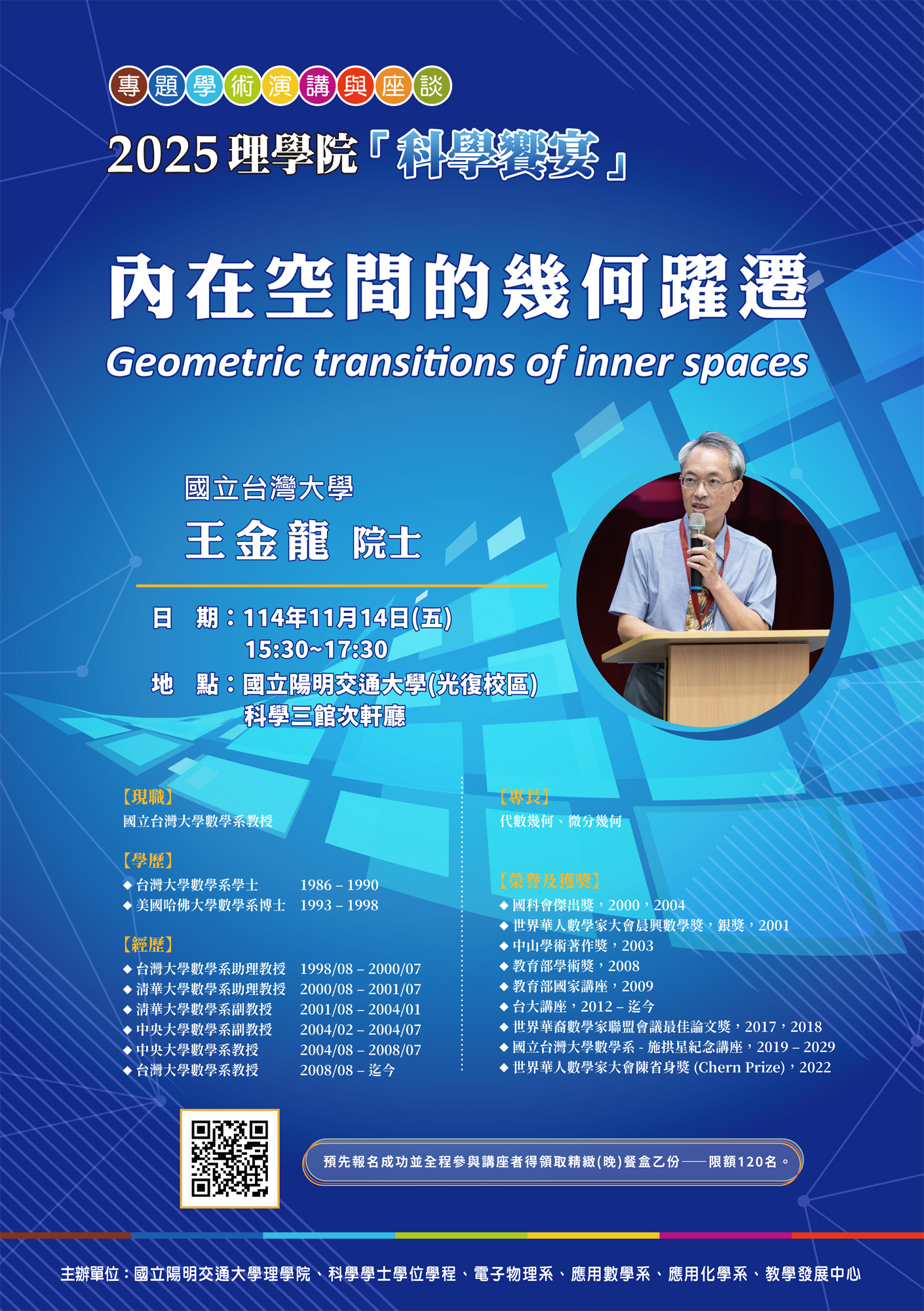 專題學術演講與座談

2025 理學院「科學饗宴」

內在空間的幾何躍遷

Geometric transitions of inner spaces

國立台灣大學

王金龍 院士

日 期：114年11月14日(五)
15:30~17:30

地 點：國立陽明交通大學(光復校區)
科學三館次軒廳

【現職】
國立台灣大學數學系教授

【學歷】
◆ 台灣大學數學系學士 1986 – 1990
◆ 美國哈佛大學數學系博士 1993 – 1998

【經歷】
◆ 台灣大學數學系助理教授 1998/08 – 2000/07
◆ 清華大學數學系助理教授 2000/08 – 2001/07
◆ 清華大學數學系副教授 2001/08 – 2004/01
◆ 中央大學數學系副教授 2004/02 – 2004/07
◆ 中央大學數學系教授 2004/08 – 2008/07
◆ 台灣大學數學系教授 2008/08 – 迄今

【專長】
代數幾何、微分幾何

【榮譽及獲獎】
◆ 國科會傑出獎，2000，2004
◆ 世界華人數學家大會晨興數學獎，銀獎，2001
◆ 中山學術著作獎，2003
◆ 教育部學術獎，2008
◆ 教育部國家講座，2009
◆ 台大講座，2012 – 迄今
◆ 世界華裔數學家聯盟會議最佳論文獎，2017，2018
◆ 國立台灣大學數學系 - 施拱星紀念講座，2019 – 2029
◆ 世界華人數學家大會陳省身獎 (Chern Prize)，2022

預先報名成功並全程參與講座者得領取精緻(晚)餐盒乙份——限額120名。

主辦單位：國立陽明交通大學理學院、科學學士學位學程、電子物理系、應用數學系、應用化學系、教學發展中心